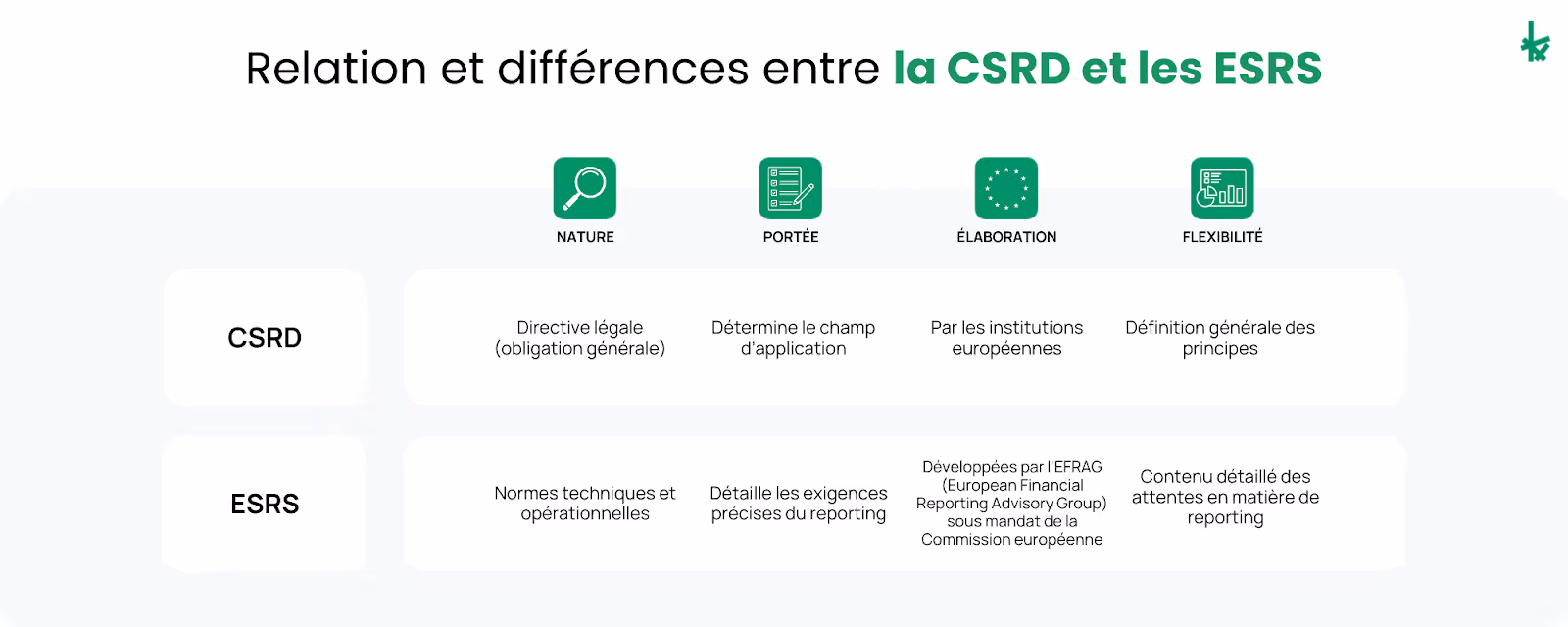 Relation et différences entre la CSRD et les ESRS

|  | NATURE | PORTÉE | ÉLABORATION | FLEXIBILITÉ |
|---|---|---|---|---|
| CSRD | Directive légale (obligation générale) | Détermine le champ d'application | Par les institutions européennes | Définition générale des principes |
| ESRS | Normes techniques et opérationnelles | Détaille les exigences précises du reporting | Développées par l'EFRAG (European Financial Reporting Advisory Group) sous mandat de la Commission européenne | Contenu détaillé des attentes en matière de reporting |